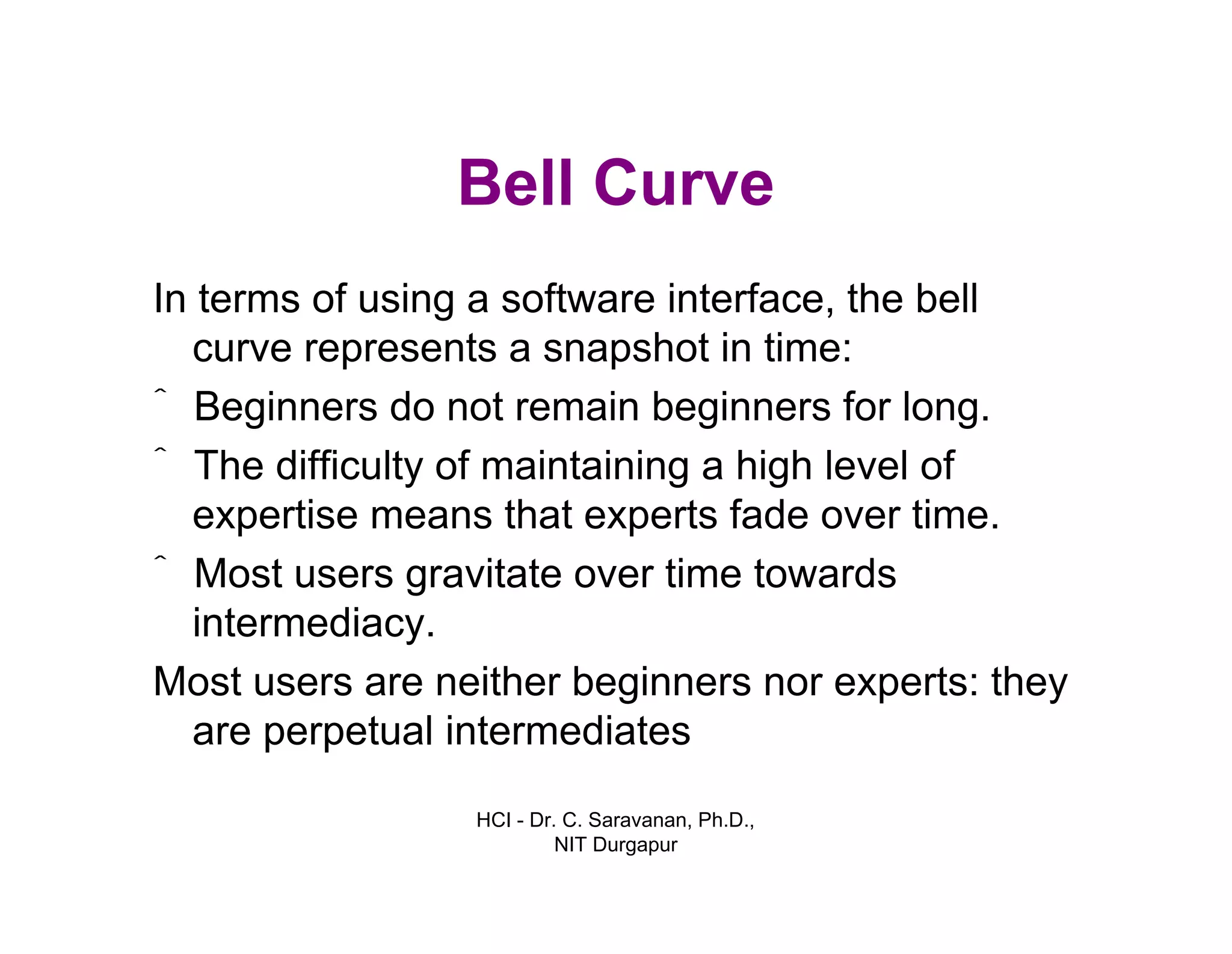 Bell Curve

In terms of using a software interface, the bell curve represents a snapshot in time:

ˆ Beginners do not remain beginners for long.

ˆ The difficulty of maintaining a high level of expertise means that experts fade over time.

ˆ Most users gravitate over time towards intermediacy.

Most users are neither beginners nor experts: they are perpetual intermediates

HCI - Dr. C. Saravanan, Ph.D., NIT Durgapur